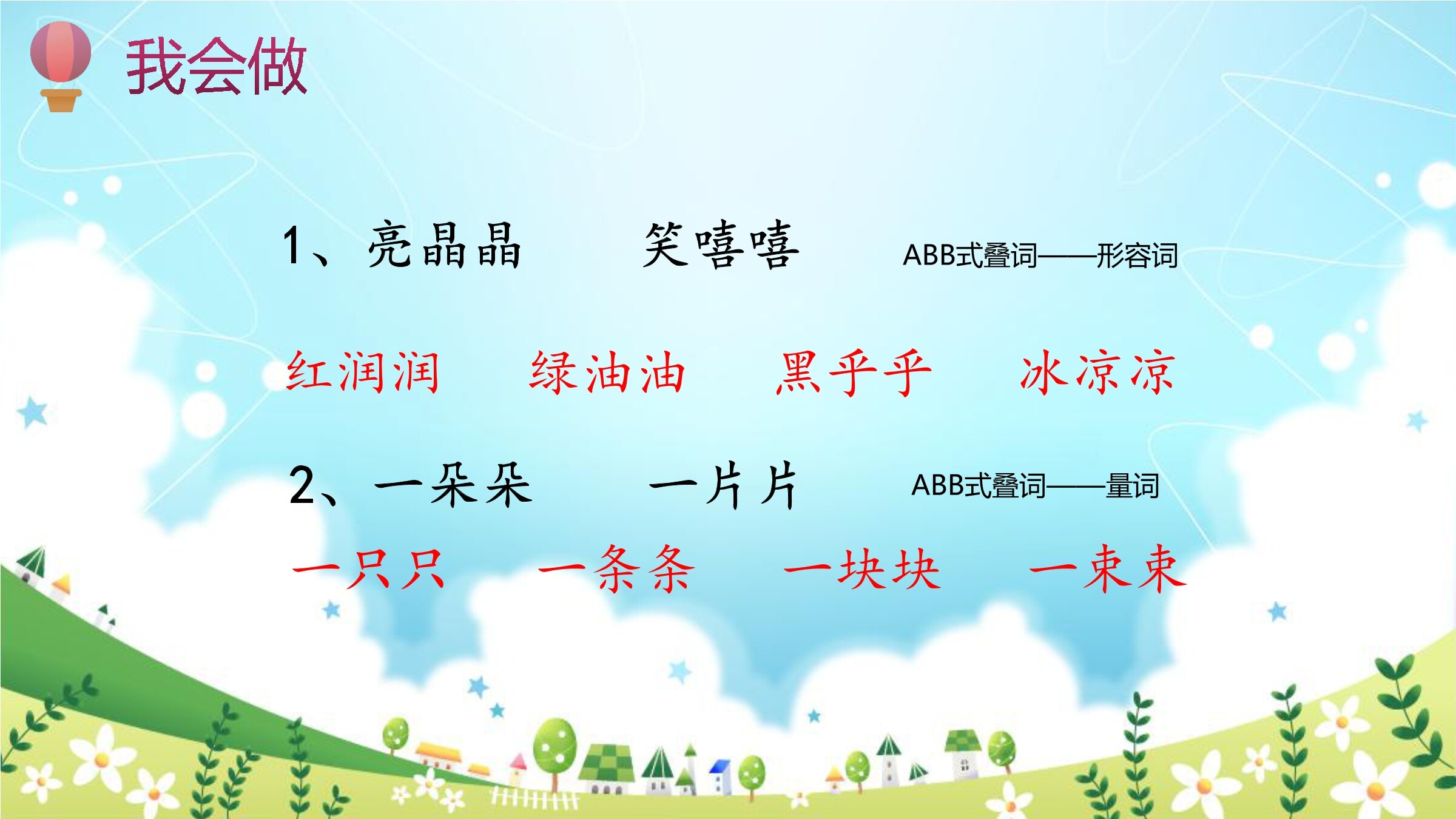 我会做

1、亮晶晶　笑嘻嘻　ABB式叠词——形容词

红润润　绿油油　黑乎乎　冰凉凉

2、一朵朵　一片片　ABB式叠词——量词

一只只　一条条　一块块　一束束